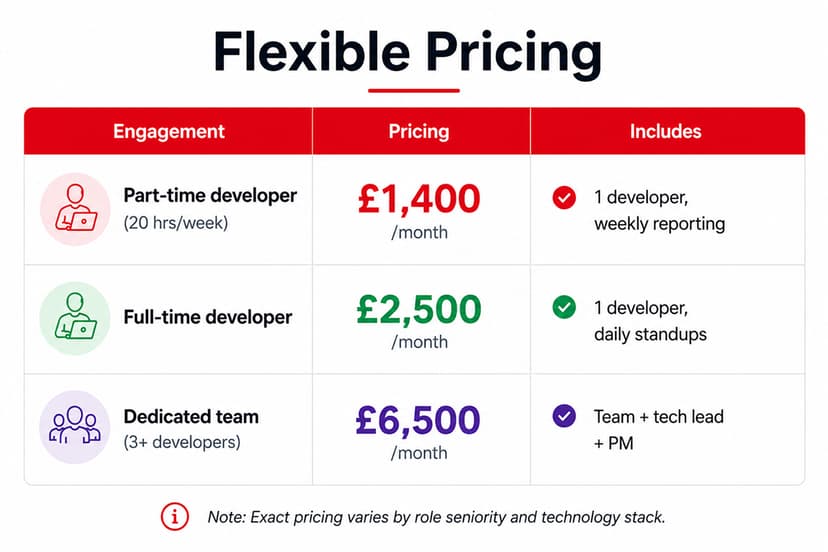 Flexible Pricing

| Engagement | Pricing | Includes |
|---|---|---|
| Part-time developer (20 hrs/week) | £1,400 /month | 1 developer, weekly reporting |
| Full-time developer | £2,500 /month | 1 developer, daily standups |
| Dedicated team (3+ developers) | £6,500 /month | Team + tech lead + PM |

Note: Exact pricing varies by role seniority and technology stack.